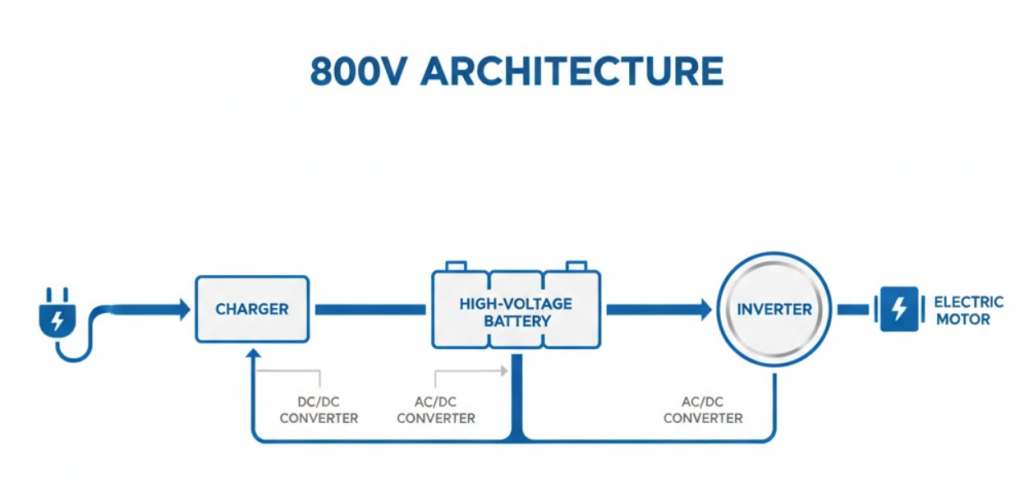 800V ARCHITECTURE

CHARGER

HIGH-VOLTAGE BATTERY

INVERTER

ELECTRIC MOTOR

DC/DC CONVERTER

AC/DC CONVERTER

AC/DC CONVERTER